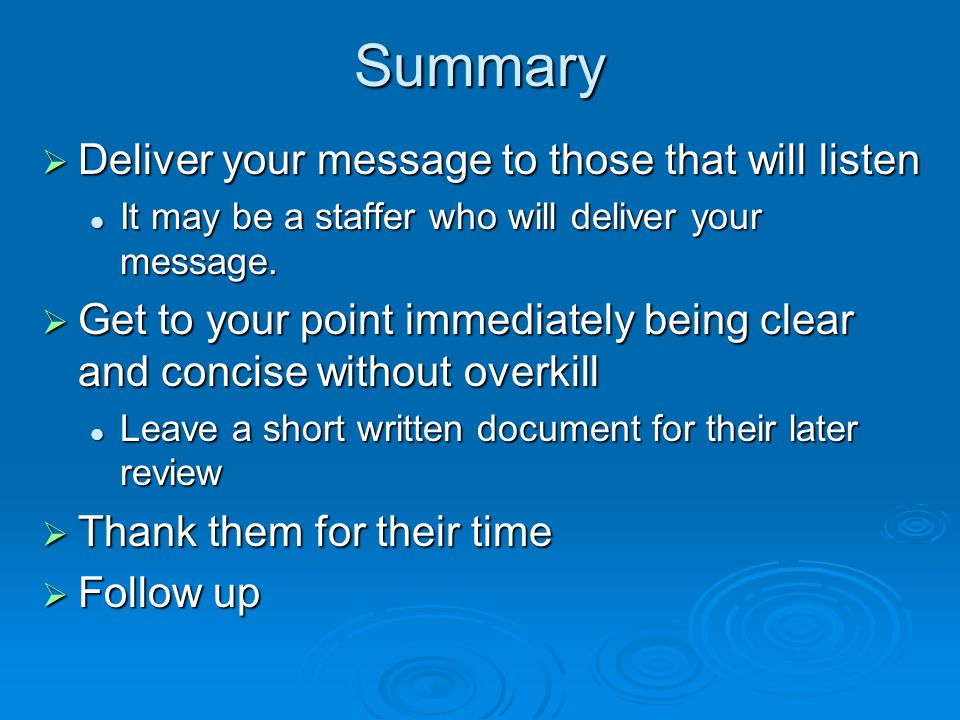 Summary

➢ Deliver your message to those that will listen

• It may be a staffer who will deliver your message.

➢ Get to your point immediately being clear and concise without overkill

• Leave a short written document for their later review

➢ Thank them for their time

➢ Follow up